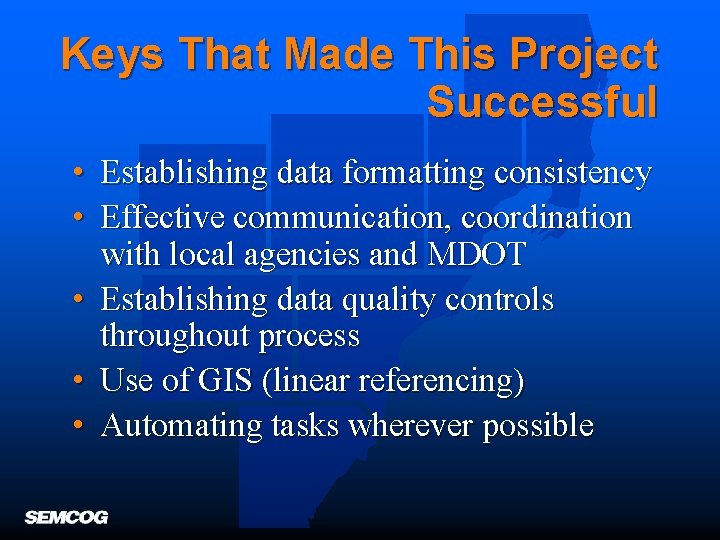 Keys That Made This Project Successful

• Establishing data formatting consistency
• Effective communication, coordination with local agencies and MDOT
• Establishing data quality controls throughout process
• Use of GIS (linear referencing)
• Automating tasks wherever possible

SEMCOG